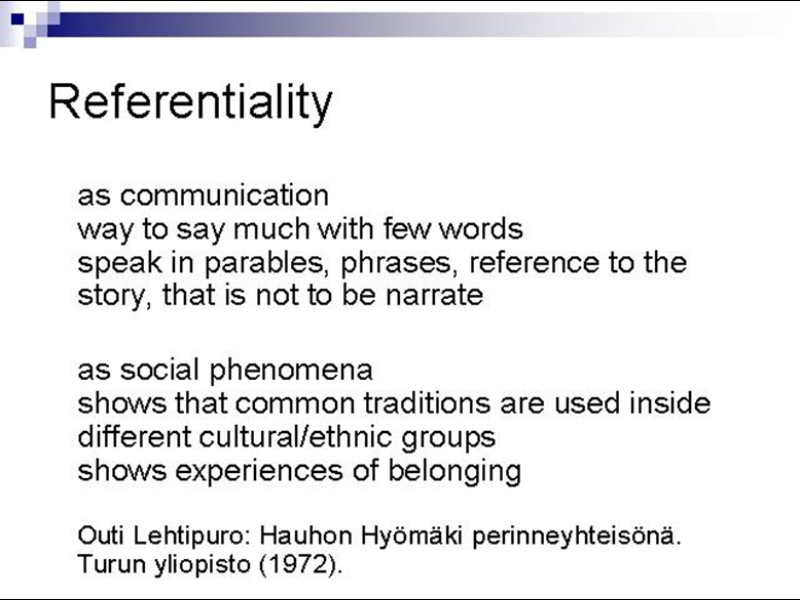 Referentiality

as communication
way to say much with few words
speak in parables, phrases, reference to the story, that is not to be narrate

as social phenomena
shows that common traditions are used inside different cultural/ethnic groups
shows experiences of belonging

Outi Lehtipuro: Hauhon Hyömäki perinneyhteisönä. Turun yliopisto (1972).